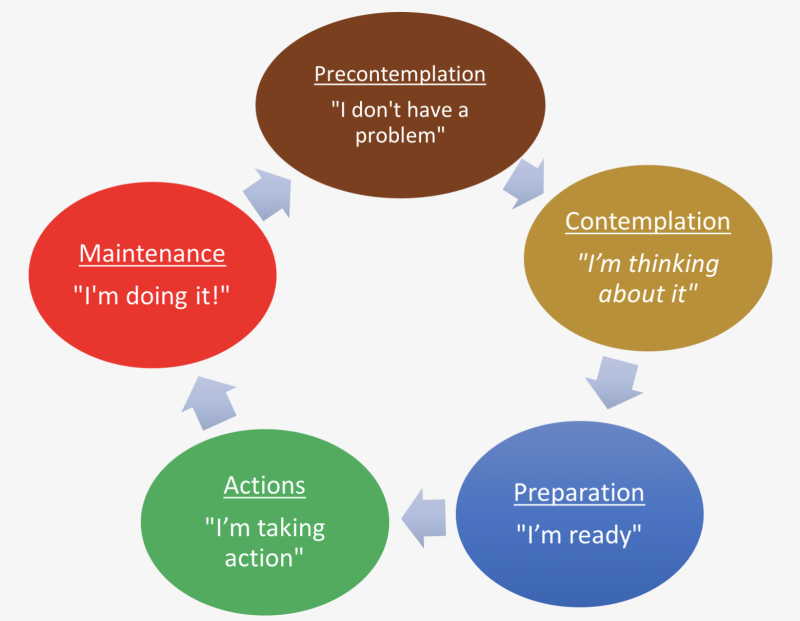 Precontemplation
"I don't have a problem"

Contemplation
"I'm thinking about it"

Preparation
"I'm ready"

Actions
"I'm taking action"

Maintenance
"I'm doing it!"